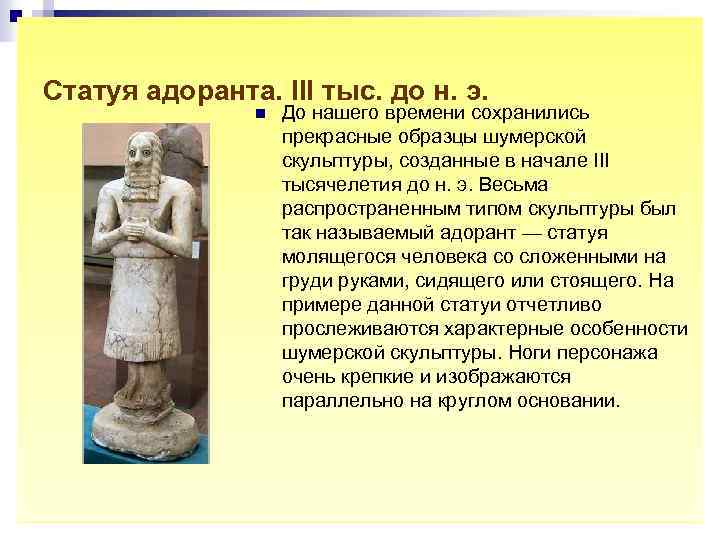 Статуя адоранта. III тыс. до н. э.

До нашего времени сохранились прекрасные образцы шумерской скульптуры, созданные в начале III тысячелетия до н. э. Весьма распространенным типом скульптуры был так называемый адорант — статуя молящегося человека со сложенными на груди руками, сидящего или стоящего. На примере данной статуи отчетливо прослеживаются характерные особенности шумерской скульптуры. Ноги персонажа очень крепкие и изображаются параллельно на круглом основании.